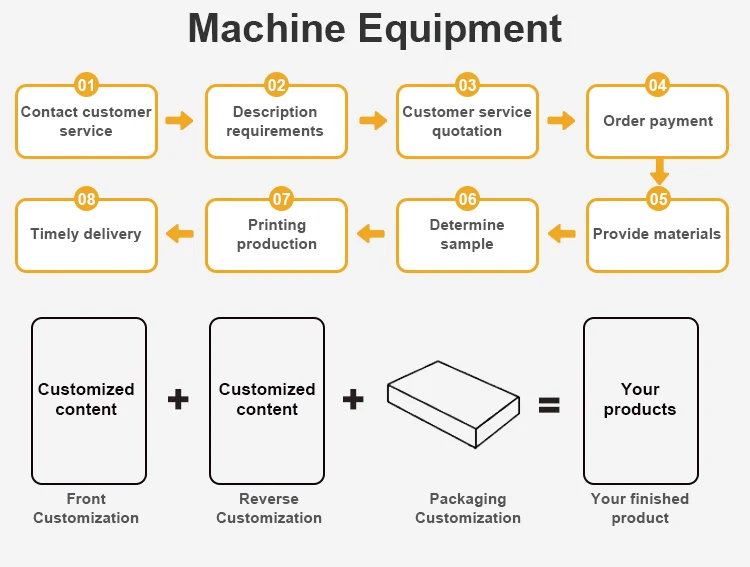 Machine Equipment

01
Contact customer service

02
Description requirements

03
Customer service quotation

04
Order payment

05
Provide materials

06
Determine sample

07
Printing production

08
Timely delivery

Customized content
+
Customized content
+
=
Your products

Front Customization

Reverse Customization

Packaging Customization

Your finished product